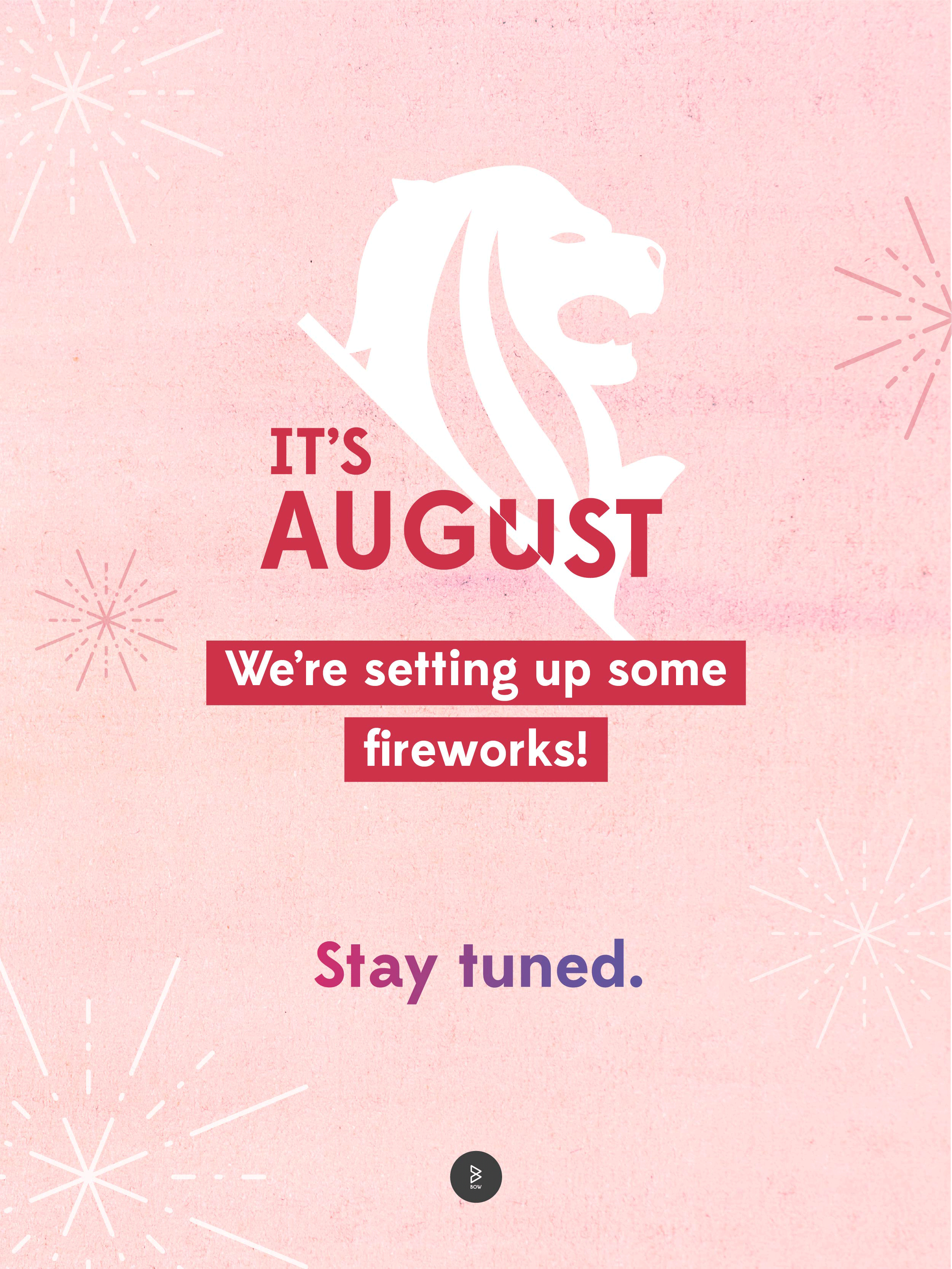 IT'S
AUGUST

We're setting up some fireworks!

Stay tuned.

BOW